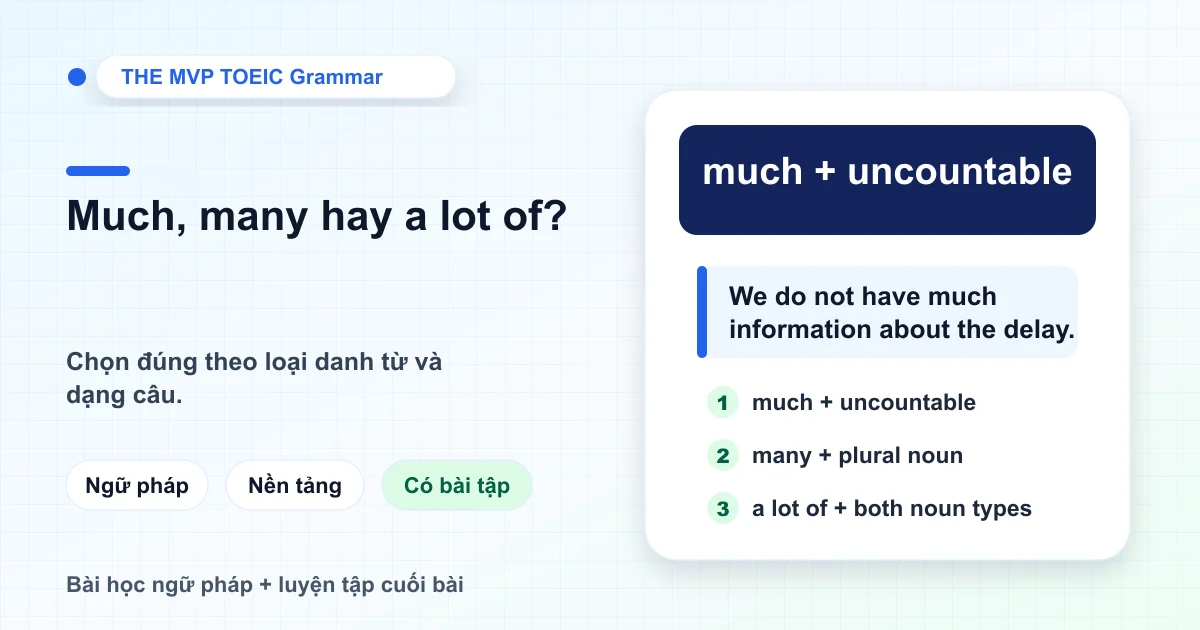 THE MVP TOEIC Grammar

Much, many hay a lot of?

Chọn đúng theo loại danh từ và dạng câu.

Ngữ pháp

Nền tảng

Có bài tập

Bài học ngữ pháp + luyện tập cuối bài

much + uncountable

We do not have much information about the delay.

1 much + uncountable

2 many + plural noun

3 a lot of + both noun types